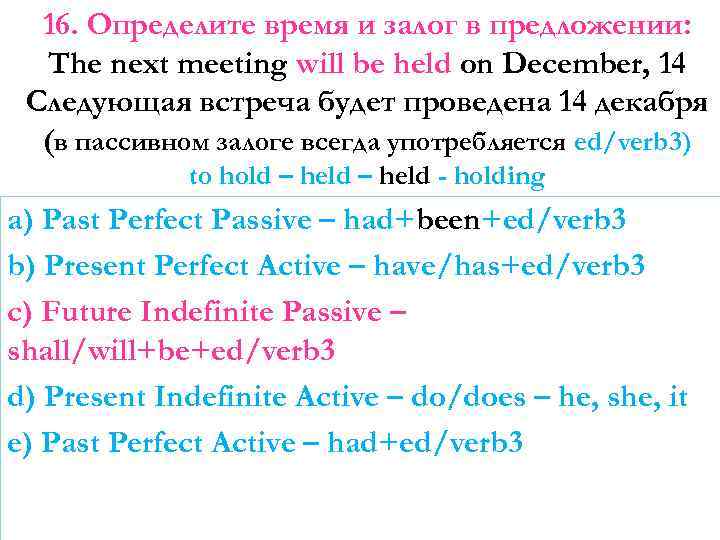 16. Определите время и залог в предложении:
The next meeting will be held on December, 14
Следующая встреча будет проведена 14 декабря
(в пассивном залоге всегда употребляется ed/verb3)
to hold – held – held - holding

a) Past Perfect Passive – had+been+ed/verb3

b) Present Perfect Active – have/has+ed/verb3

c) Future Indefinite Passive – shall/will+be+ed/verb3

d) Present Indefinite Active – do/does – he, she, it

e) Past Perfect Active – had+ed/verb3